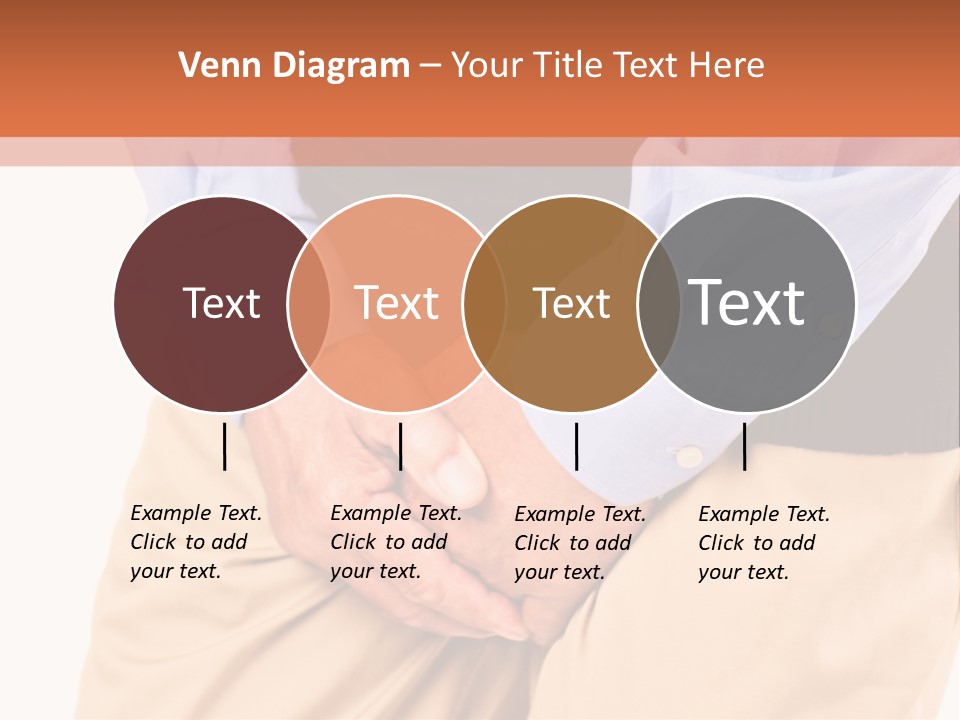 Venn Diagram – Your Title Text Here

Text

Text

Text

Text

Example Text. Click to add your text.

Example Text. Click to add your text.

Example Text. Click to add your text.

Example Text. Click to add your text.